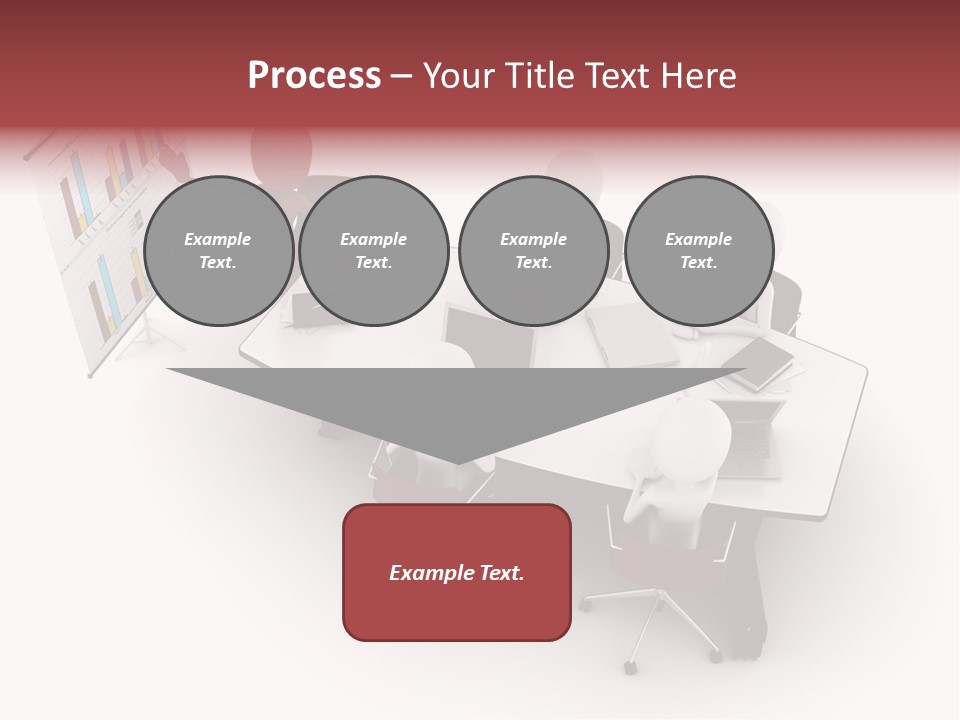 Process – Your Title Text Here

Example Text.

Example Text.

Example Text.

Example Text.

Example Text.